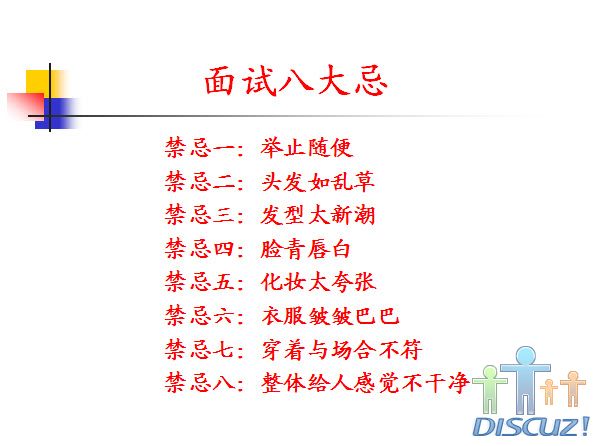 面试八大忌

禁忌一：举止随便
禁忌二：头发如乱草
禁忌三：发型太新潮
禁忌四：脸青唇白
禁忌五：化妆太夸张
禁忌六：衣服皱皱巴巴
禁忌七：穿着与场合不符
禁忌八：整体给人感觉不干净

DISCUZ!